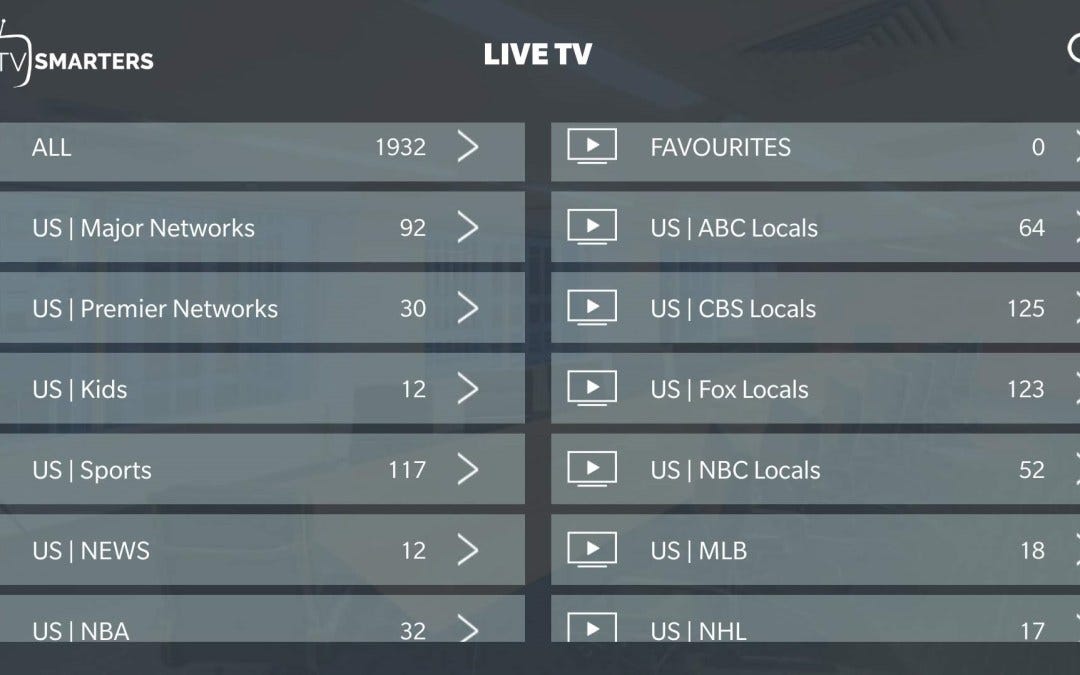 TV SMARTERS

LIVE TV

ALL 1932

US | Major Networks 92

US | Premier Networks 30

US | Kids 12

US | Sports 117

US | NEWS 12

US | NBA 32

FAVOURITES 0

US | ABC Locals 64

US | CBS Locals 125

US | Fox Locals 123

US | NBC Locals 52

US | MLB 18

US | NHL 17